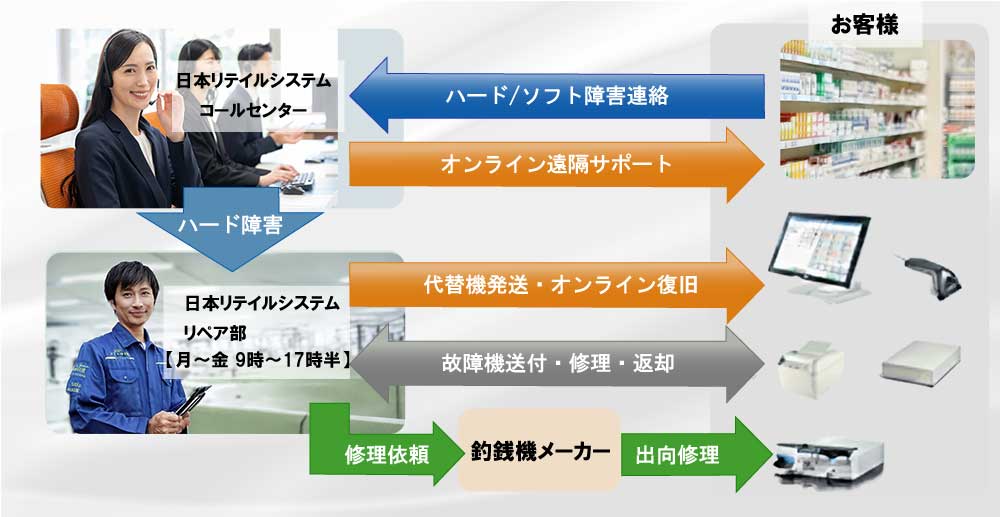 お客様

日本リテイルシステム
コールセンター

ハード/ソフト障害連絡

オンライン遠隔サポート

ハード障害

日本リテイルシステム
リペア部
【月～金 9時～17時半】

代替機発送・オンライン復旧

故障機送付・修理・返却

修理依頼

釣銭機メーカー

出向修理